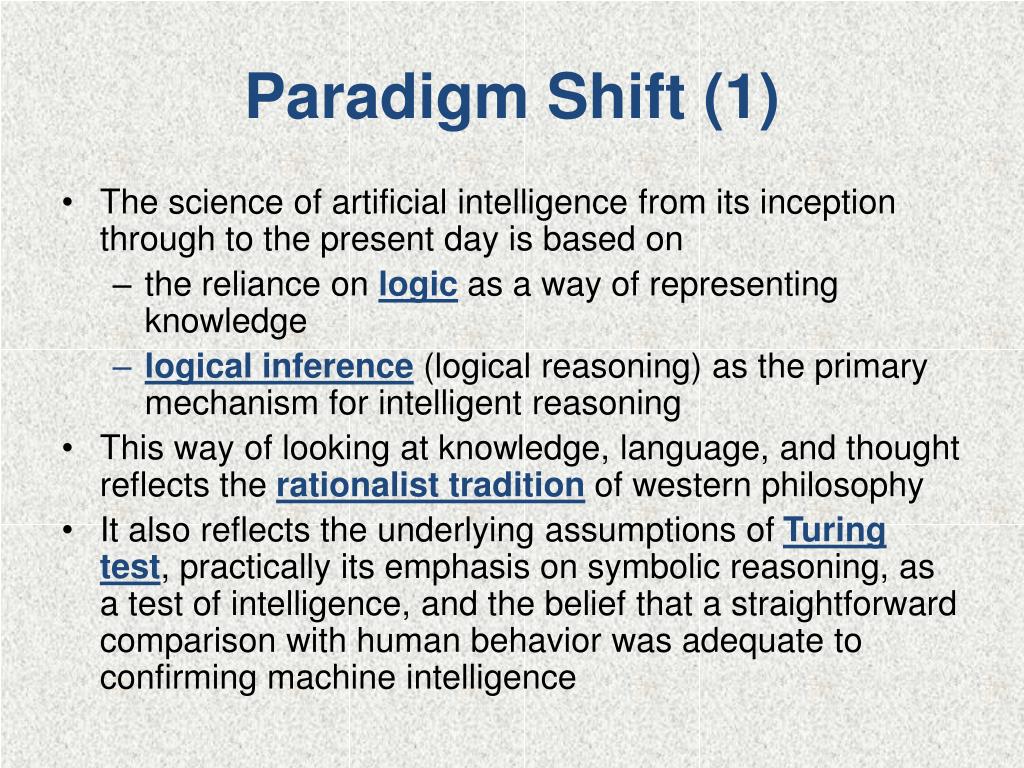 Paradigm Shift (1)

• The science of artificial intelligence from its inception through to the present day is based on
– the reliance on logic as a way of representing knowledge
– logical inference (logical reasoning) as the primary mechanism for intelligent reasoning
• This way of looking at knowledge, language, and thought reflects the rationalist tradition of western philosophy
• It also reflects the underlying assumptions of Turing test, practically its emphasis on symbolic reasoning, as a test of intelligence, and the belief that a straightforward comparison with human behavior was adequate to confirming machine intelligence